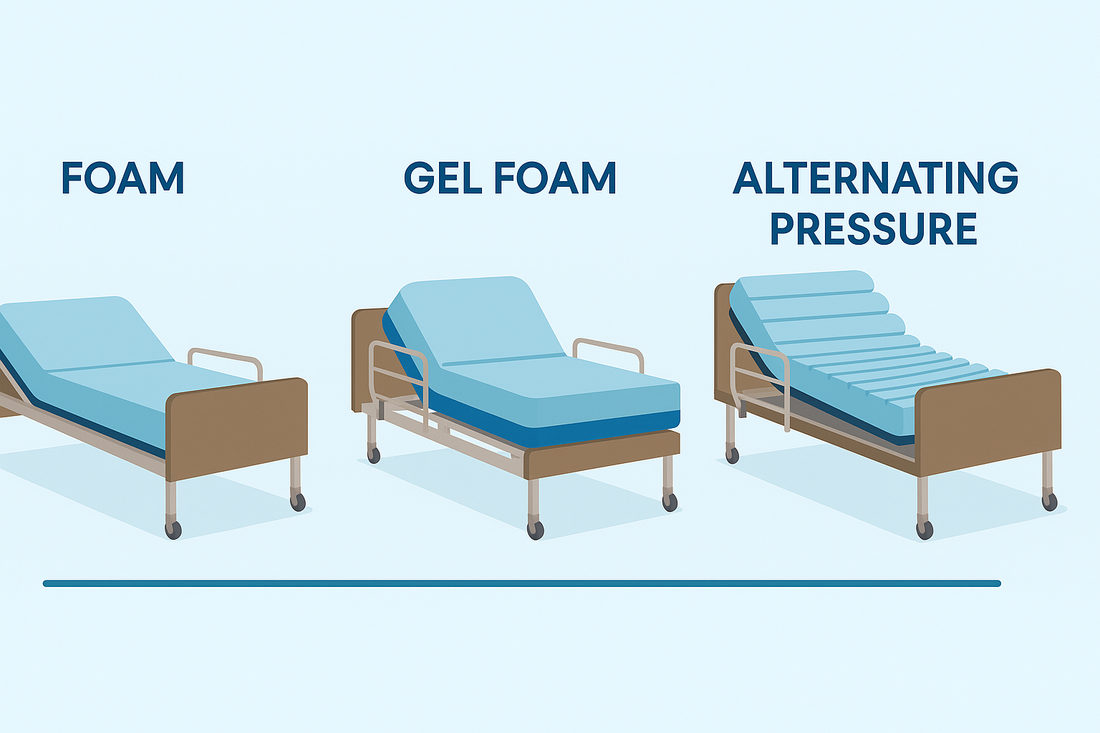 FOAM

GEL FOAM

ALTERNATING PRESSURE